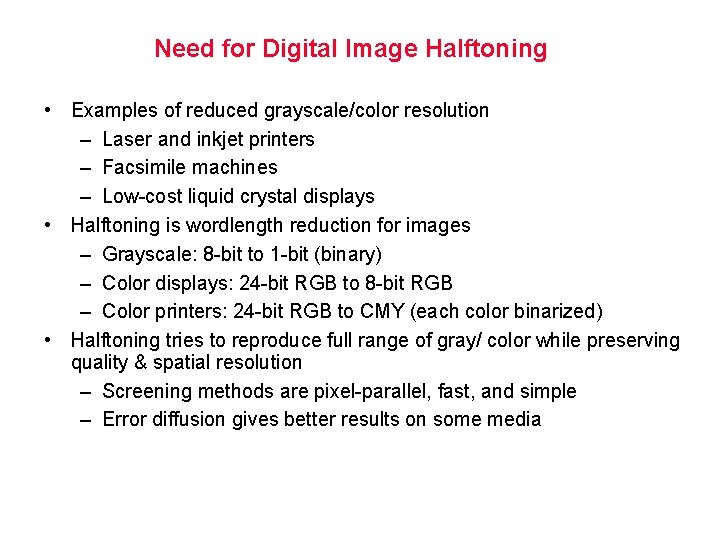 Need for Digital Image Halftoning

• Examples of reduced grayscale/color resolution
  – Laser and inkjet printers
  – Facsimile machines
  – Low-cost liquid crystal displays
• Halftoning is wordlength reduction for images
  – Grayscale: 8-bit to 1-bit (binary)
  – Color displays: 24-bit RGB to 8-bit RGB
  – Color printers: 24-bit RGB to CMY (each color binarized)
• Halftoning tries to reproduce full range of gray/ color while preserving quality & spatial resolution
  – Screening methods are pixel-parallel, fast, and simple
  – Error diffusion gives better results on some media